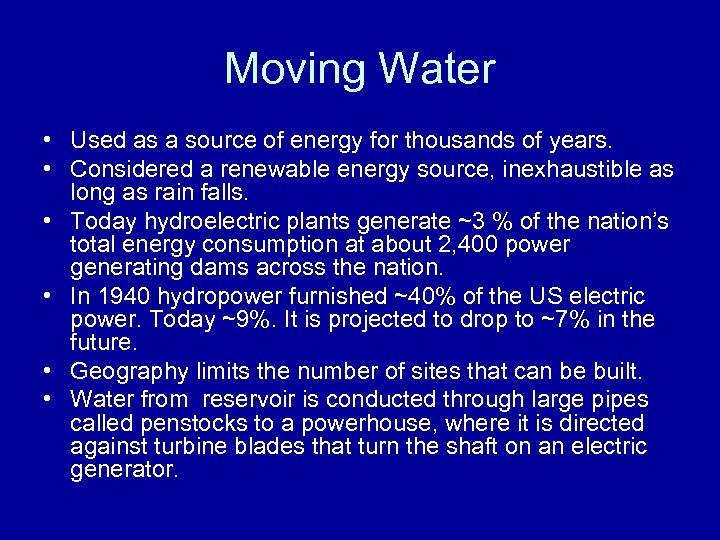 Moving Water

• Used as a source of energy for thousands of years.
• Considered a renewable energy source, inexhaustible as long as rain falls.
• Today hydroelectric plants generate ~3 % of the nation's total energy consumption at about 2,400 power generating dams across the nation.
• In 1940 hydropower furnished ~40% of the US electric power. Today ~9%. It is projected to drop to ~7% in the future.
• Geography limits the number of sites that can be built.
• Water from reservoir is conducted through large pipes called penstocks to a powerhouse, where it is directed against turbine blades that turn the shaft on an electric generator.